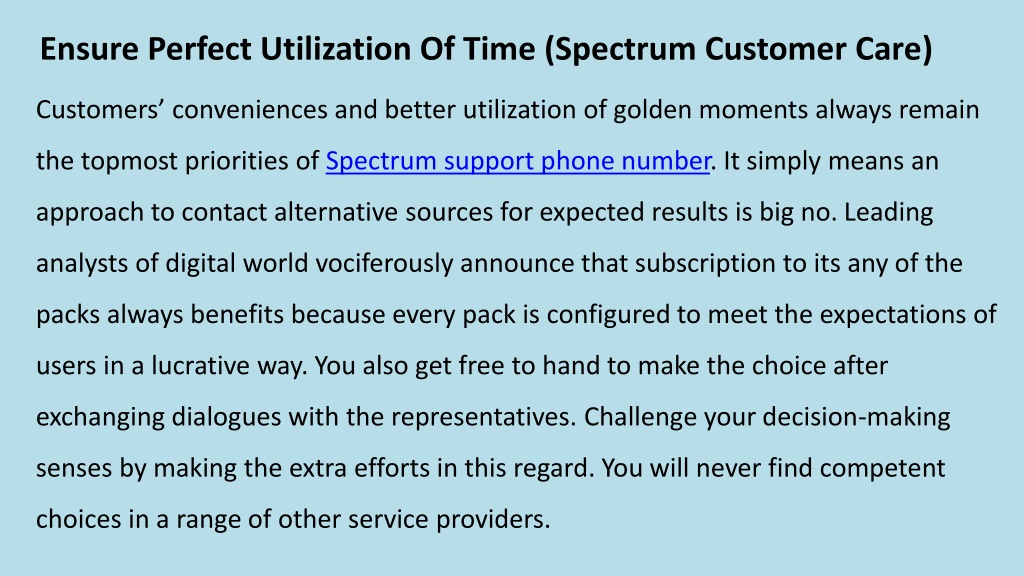 Ensure Perfect Utilization Of Time (Spectrum Customer Care)

Customers’ conveniences and better utilization of golden moments always remain the topmost priorities of Spectrum support phone number. It simply means an approach to contact alternative sources for expected results is big no. Leading analysts of digital world vociferously announce that subscription to its any of the packs always benefits because every pack is configured to meet the expectations of users in a lucrative way. You also get free to hand to make the choice after exchanging dialogues with the representatives. Challenge your decision-making senses by making the extra efforts in this regard. You will never find competent choices in a range of other service providers.